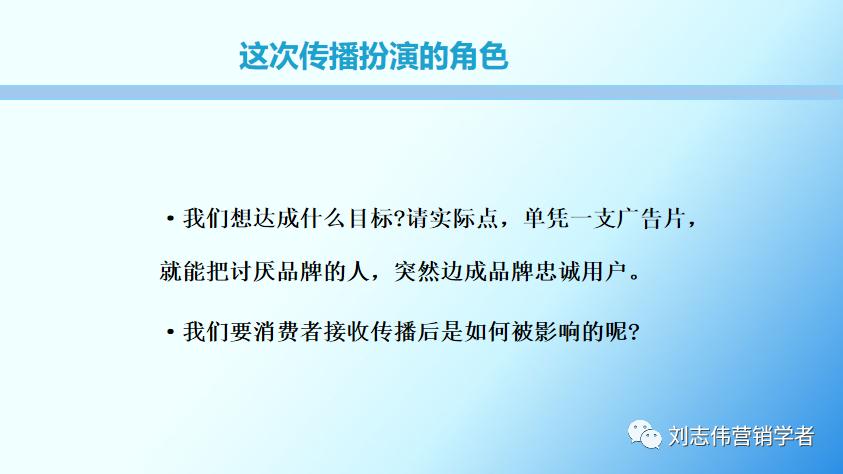 这次传播扮演的角色

• 我们想达成什么目标?请实际点，单凭一支广告片，就能把讨厌品牌的人，突然边成品牌忠诚用户。

• 我们要消费者接收传播后是如何被影响的呢?

刘志伟营销学者